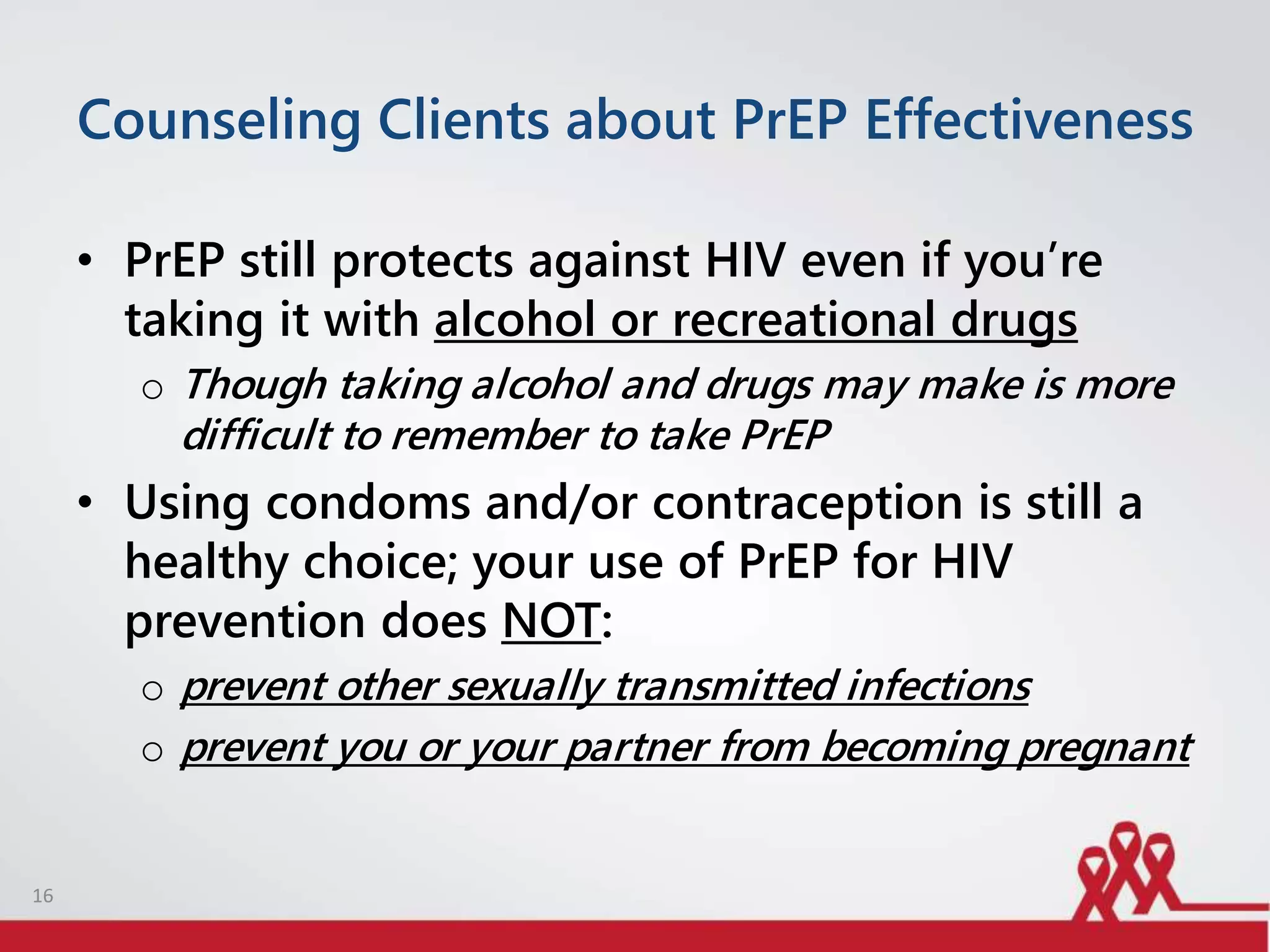 Counseling Clients about PrEP Effectiveness

• PrEP still protects against HIV even if you're taking it with alcohol or recreational drugs

o Though taking alcohol and drugs may make is more difficult to remember to take PrEP

• Using condoms and/or contraception is still a healthy choice; your use of PrEP for HIV prevention does NOT:

o prevent other sexually transmitted infections

o prevent you or your partner from becoming pregnant

16